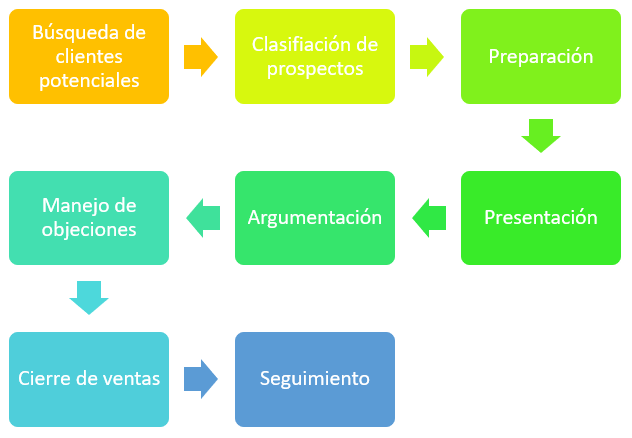 Búsqueda de clientes potenciales

Clasifiación de prospectos

Preparación

Presentación

Argumentación

Manejo de objeciones

Cierre de ventas

Seguimiento